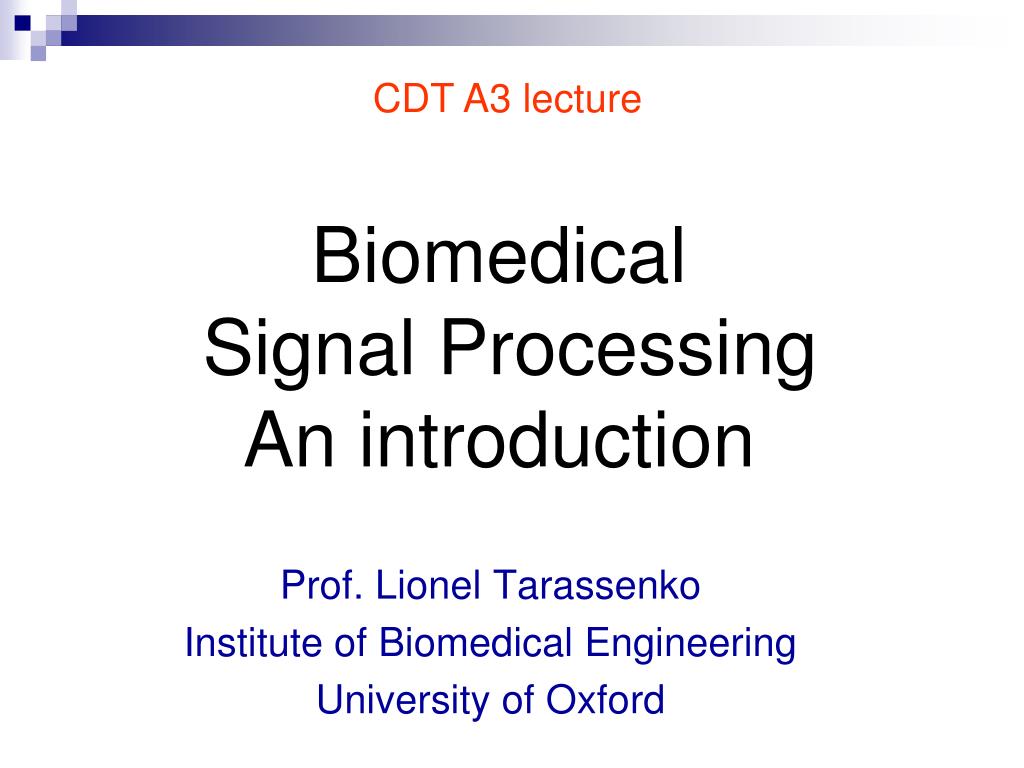 CDT A3 lecture

Biomedical
Signal Processing
An introduction

Prof. Lionel Tarassenko
Institute of Biomedical Engineering
University of Oxford